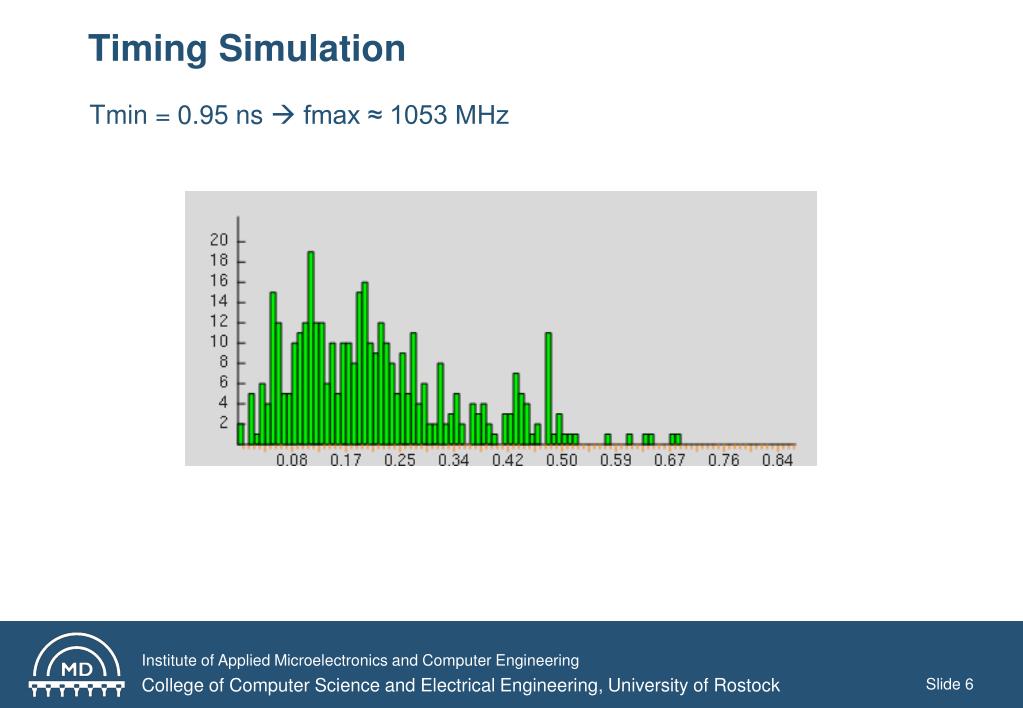 Timing Simulation

Tmin = 0.95 ns → fmax ≈ 1053 MHz

20
18
16
14
12
10
8
6
4
2

0.08 0.17 0.25 0.34 0.42 0.50 0.59 0.67 0.76 0.84

MD

Institute of Applied Microelectronics and Computer Engineering
College of Computer Science and Electrical Engineering, University of Rostock

Slide 6